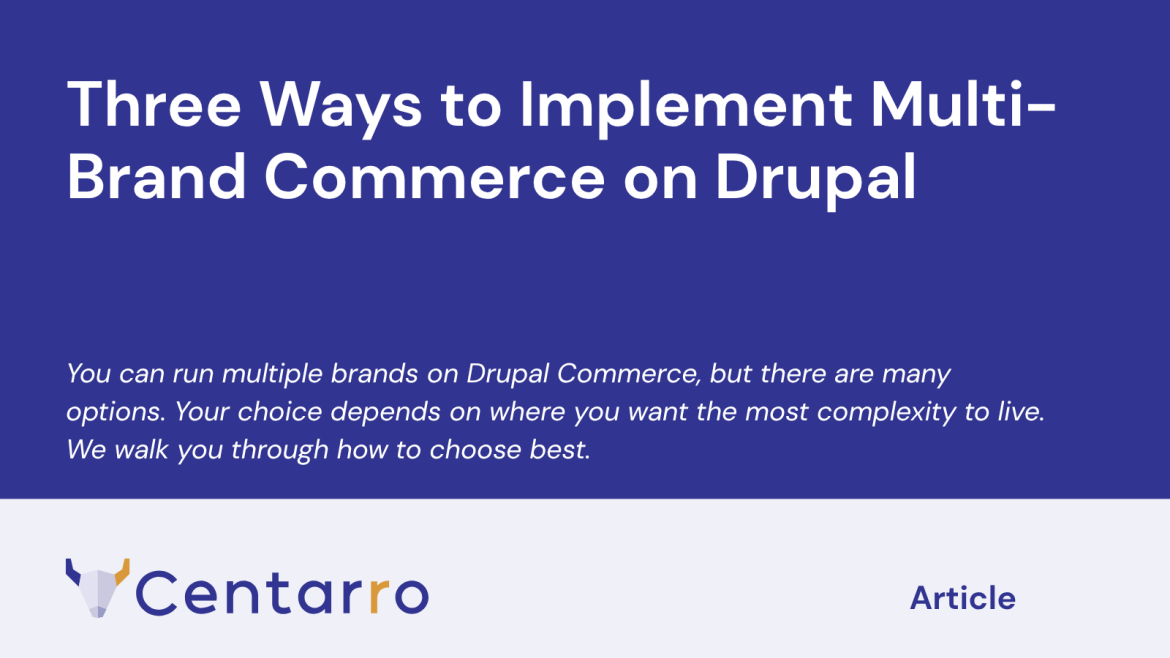 Three Ways to Implement Multi-Brand Commerce on Drupal

You can run multiple brands on Drupal Commerce, but there are many options. Your choice depends on where you want the most complexity to live. We walk you through how to choose best.

Centarro

Article